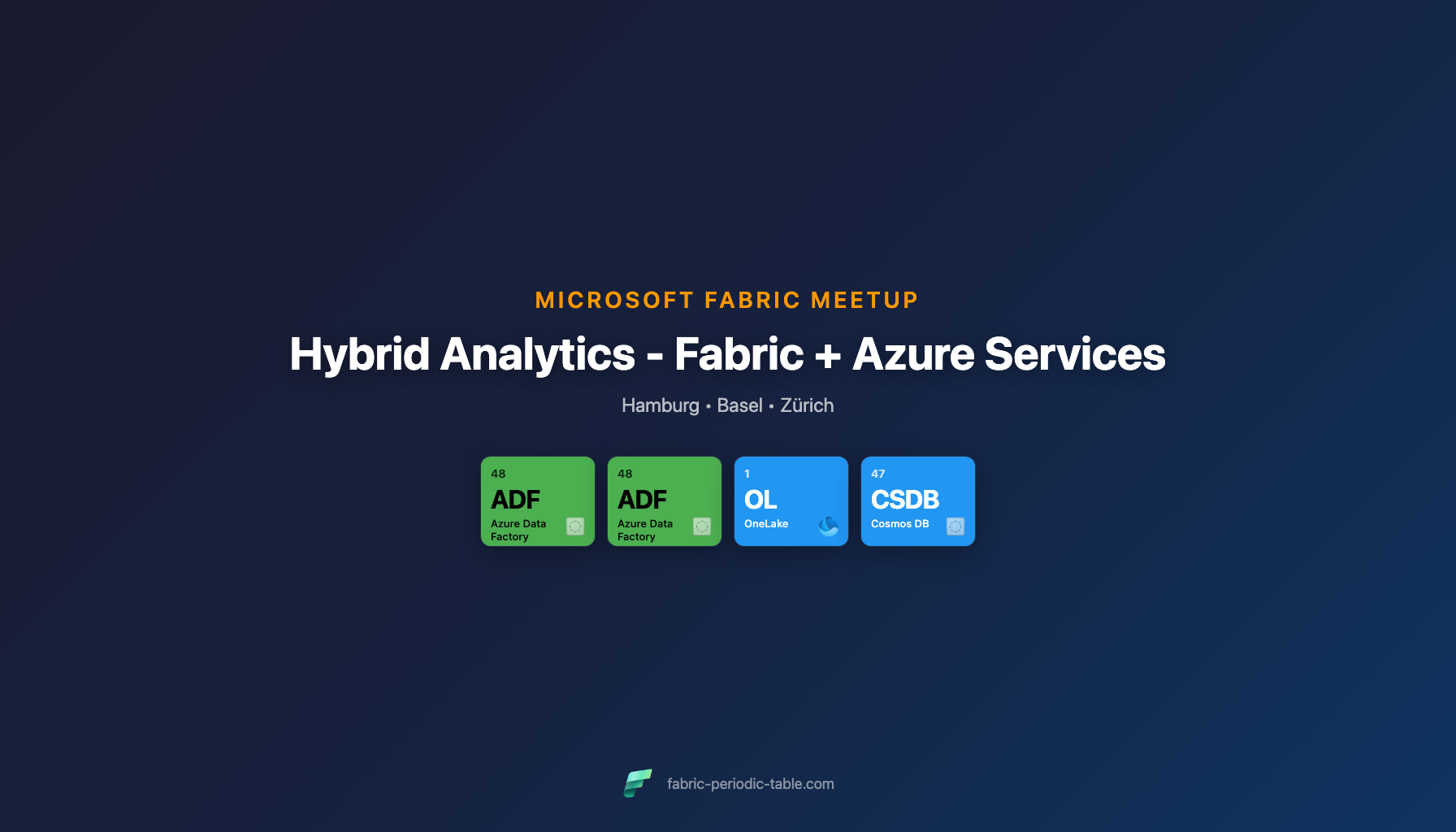 MICROSOFT FABRIC MEETUP

Hybrid Analytics - Fabric + Azure Services

Hamburg • Basel • Zürich

48
ADF
Azure Data Factory

48
ADF
Azure Data Factory

1
OL
OneLake

47
CSDB
Cosmos DB

fabric-periodic-table.com